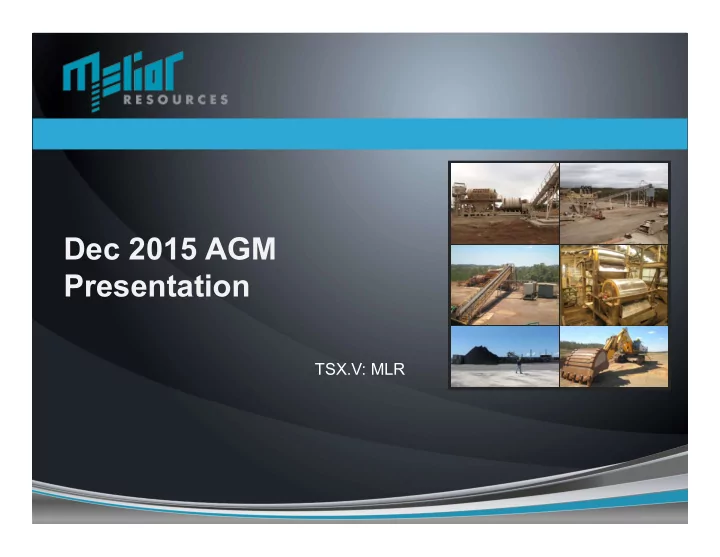 Melior
RESOURCES

Dec 2015 AGM Presentation

TSX.V: MLR